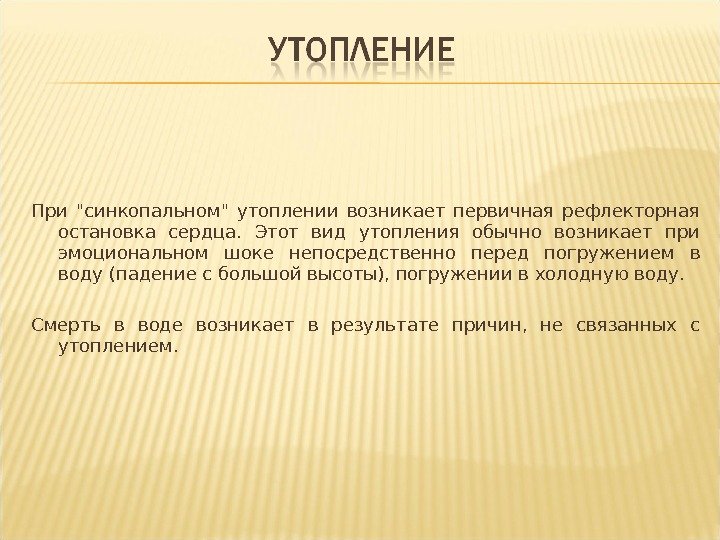 УТОПЛЕНИЕ

При "синкопальном" утоплении возникает первичная рефлекторная остановка сердца. Этот вид утопления обычно возникает при эмоциональном шоке непосредственно перед погружением в воду (падение с большой высоты), погружении в холодную воду.

Смерть в воде возникает в результате причин, не связанных с утоплением.